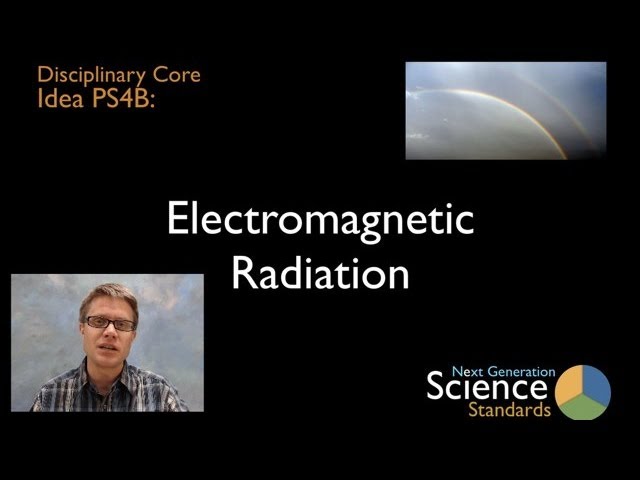 Disciplinary Core Idea PS4B:

Electromagnetic Radiation

Next Generation
Science
Standards